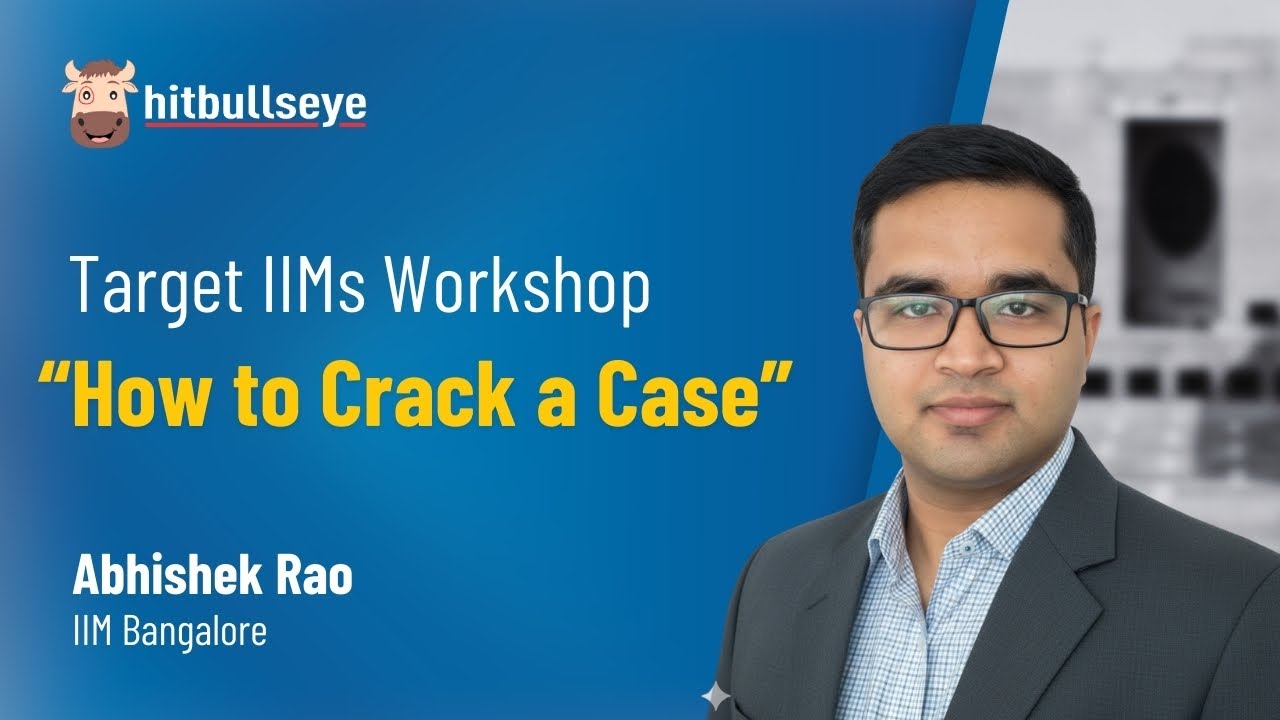 hitbullseye

Target IIMs Workshop
“How to Crack a Case”

Abhishek Rao
IIM Bangalore